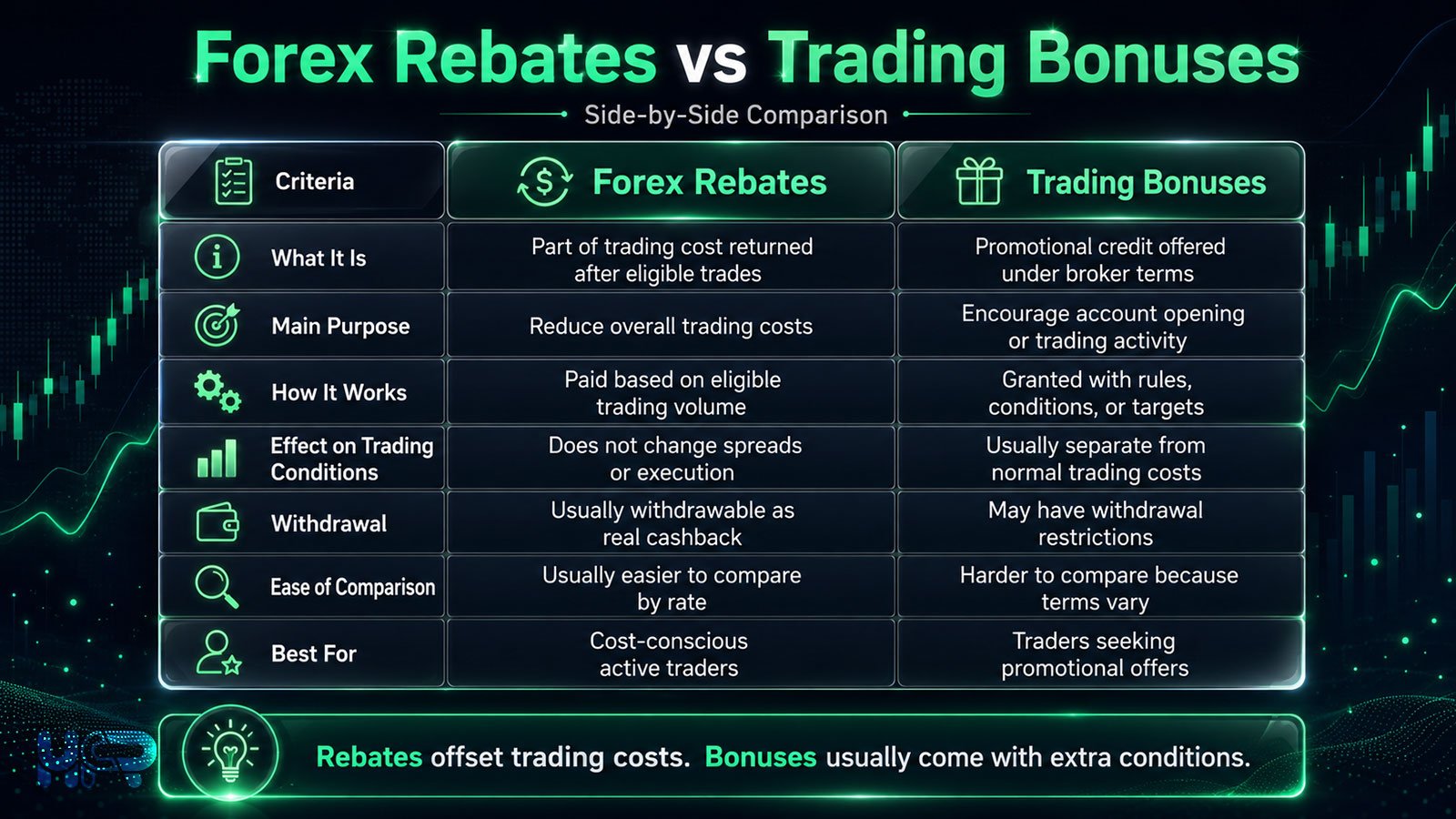 Forex Rebates vs Trading Bonuses

Side-by-Side Comparison

| Criteria | Forex Rebates | Trading Bonuses |
|---|---|---|
| What It Is | Part of trading cost returned after eligible trades | Promotional credit offered under broker terms |
| Main Purpose | Reduce overall trading costs | Encourage account opening or trading activity |
| How It Works | Paid based on eligible trading volume | Granted with rules, conditions, or targets |
| Effect on Trading Conditions | Does not change spreads or execution | Usually separate from normal trading costs |
| Withdrawal | Usually withdrawable as real cashback | May have withdrawal restrictions |
| Ease of Comparison | Usually easier to compare by rate | Harder to compare because terms vary |
| Best For | Cost-conscious active traders | Traders seeking promotional offers |

Rebates offset trading costs. Bonuses usually come with extra conditions.